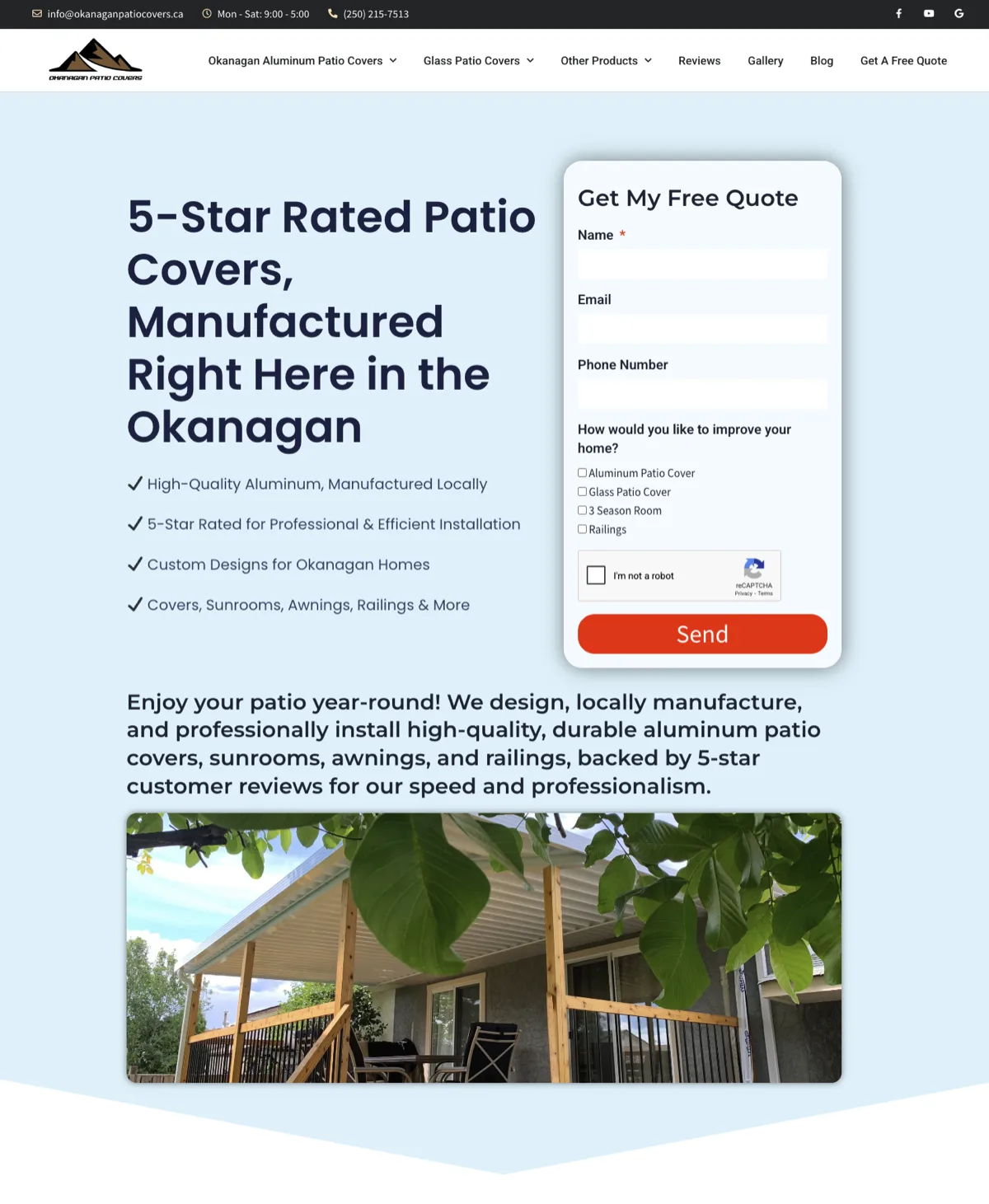 info@okanaganpatiocovers.ca Mon - Sat: 9:00 - 5:00 (250) 215-7513

OKANAGAN PATIO COVERS

Okanagan Aluminum Patio Covers Glass Patio Covers Other Products Reviews Gallery Blog Get A Free Quote

5-Star Rated Patio Covers, Manufactured Right Here in the Okanagan

✓ High-Quality Aluminum, Manufactured Locally

✓ 5-Star Rated for Professional & Efficient Installation

✓ Custom Designs for Okanagan Homes

✓ Covers, Sunrooms, Awnings, Railings & More

Get My Free Quote

Name *

Email

Phone Number

How would you like to improve your home?

Aluminum Patio Cover
Glass Patio Cover
3 Season Room
Railings

I'm not a robot
reCAPTCHA
Privacy - Terms

Send

Enjoy your patio year-round! We design, locally manufacture, and professionally install high-quality, durable aluminum patio covers, sunrooms, awnings, and railings, backed by 5-star customer reviews for our speed and professionalism.